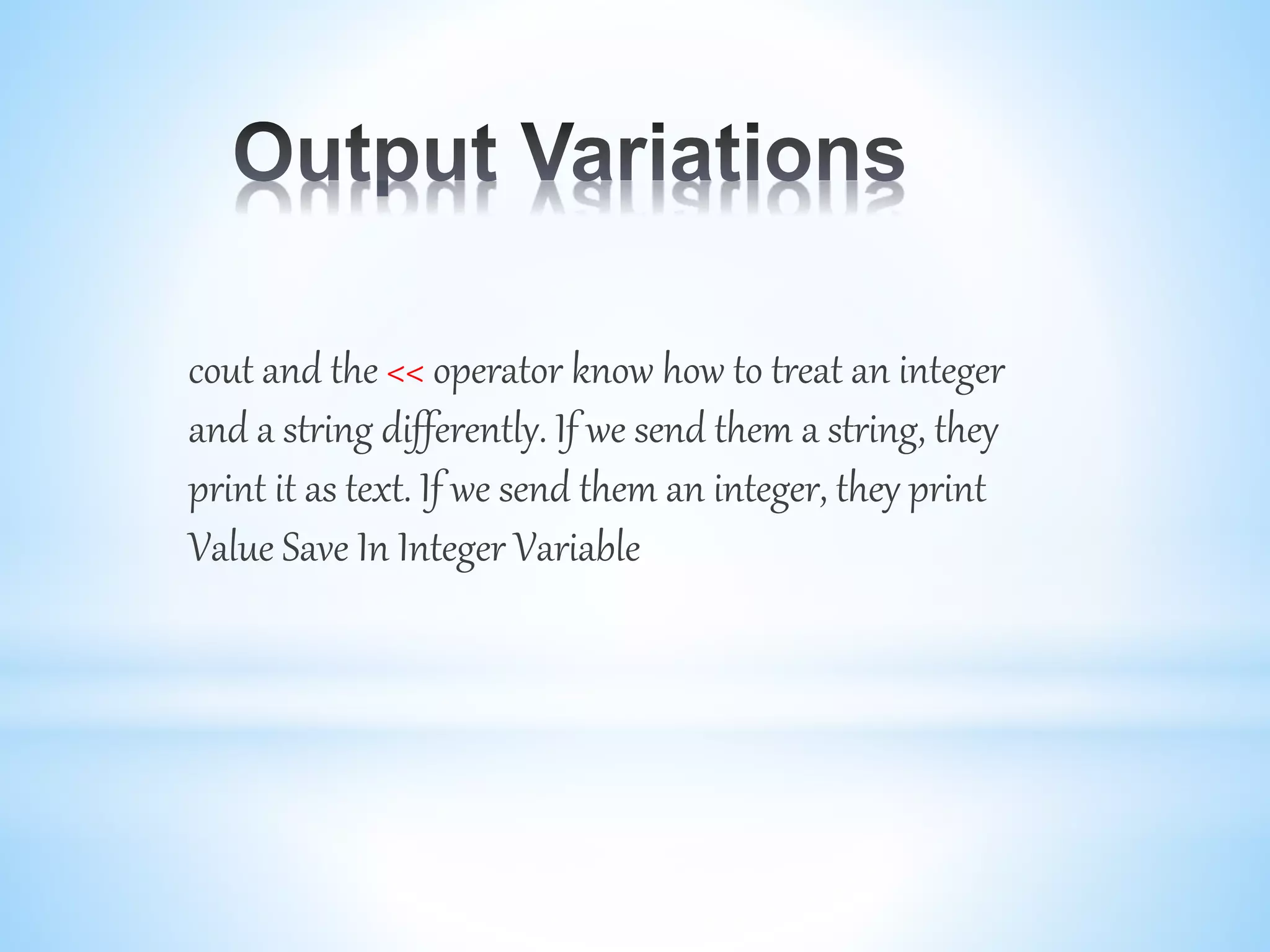 Output Variations

cout and the << operator know how to treat an integer and a string differently. If we send them a string, they print it as text. If we send them an integer, they print Value Save In Integer Variable